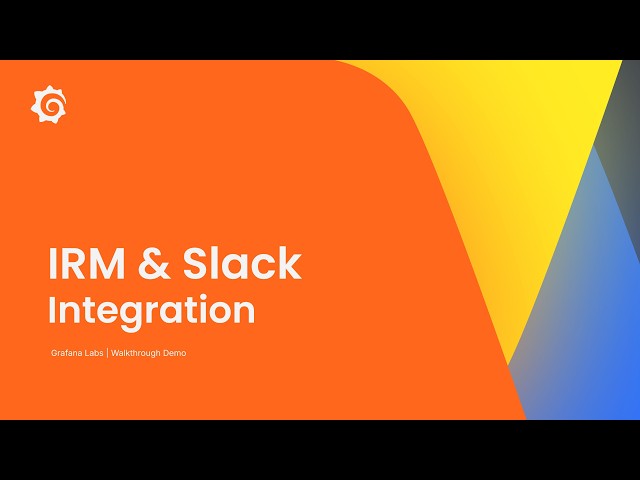 IRM & Slack
Integration

Grafana Labs | Walkthrough Demo